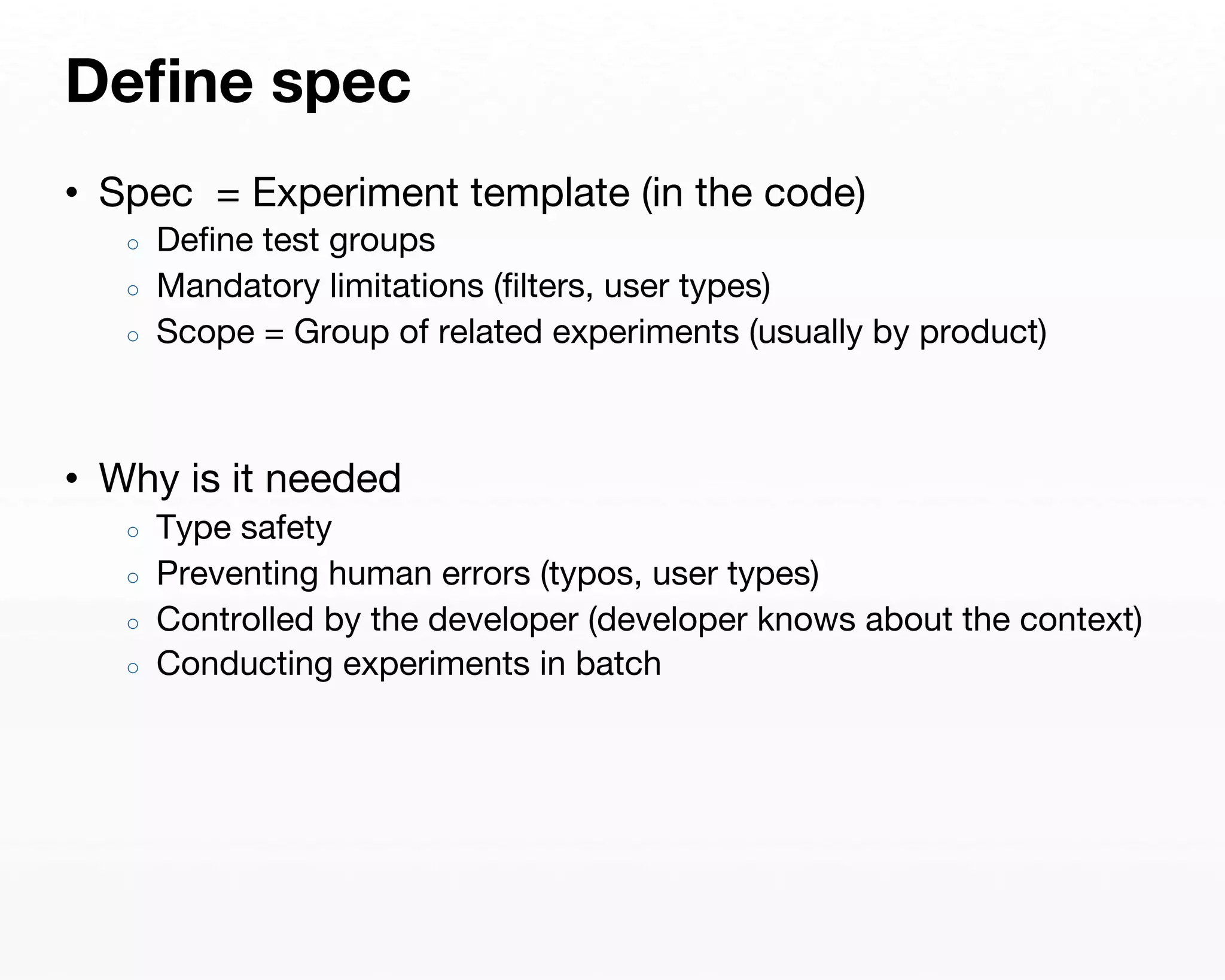 Define spec

• Spec = Experiment template (in the code)
  ○ Define test groups
  ○ Mandatory limitations (filters, user types)
  ○ Scope = Group of related experiments (usually by product)

• Why is it needed
  ○ Type safety
  ○ Preventing human errors (typos, user types)
  ○ Controlled by the developer (developer knows about the context)
  ○ Conducting experiments in batch